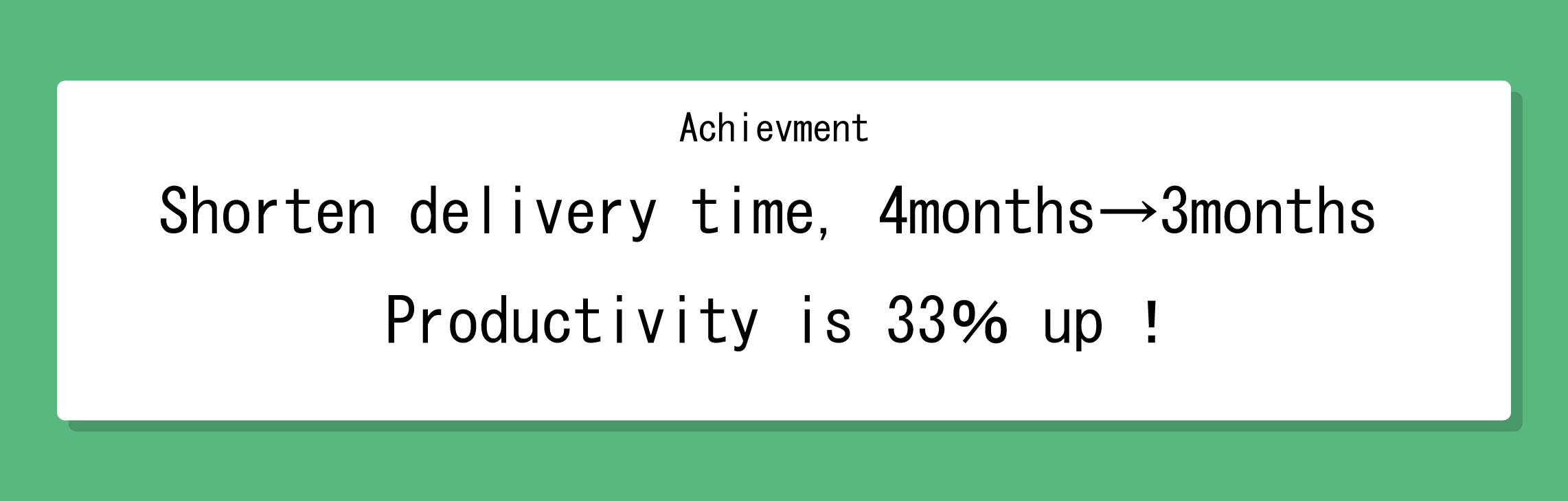 Achievment

Shorten delivery time, 4months→3months

Productivity is 33% up !